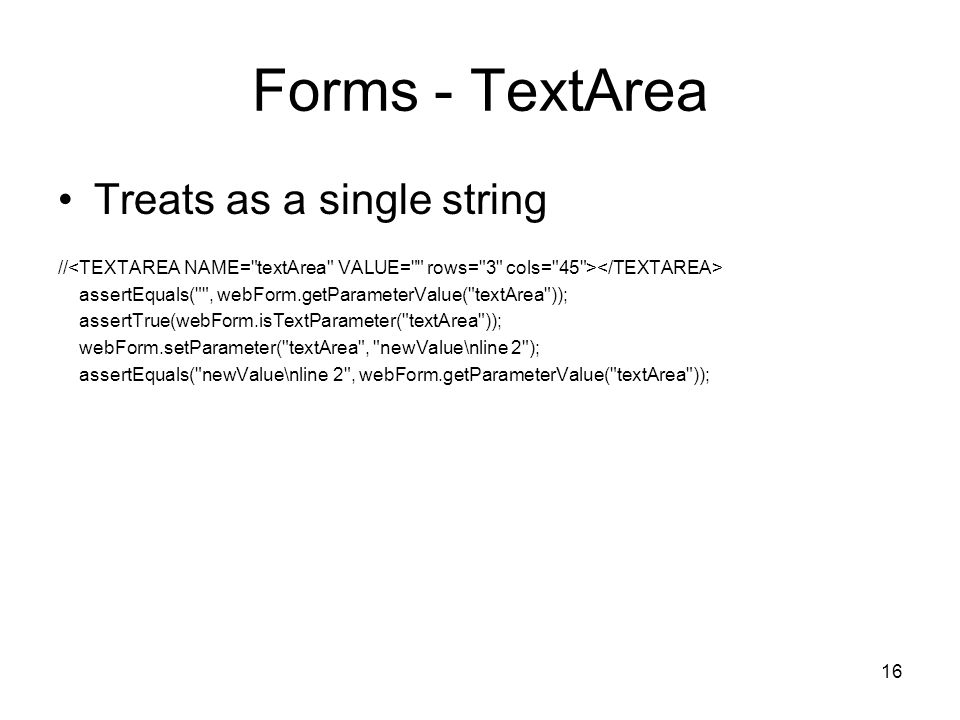 Forms - TextArea

• Treats as a single string

//<TEXTAREA NAME="textArea" VALUE="" rows="3" cols="45"></TEXTAREA>
assertEquals("", webForm.getParameterValue("textArea"));
assertTrue(webForm.isTextParameter("textArea"));
webForm.setParameter("textArea", "newValue\nline 2");
assertEquals("newValue\nline 2", webForm.getParameterValue("textArea"));

16